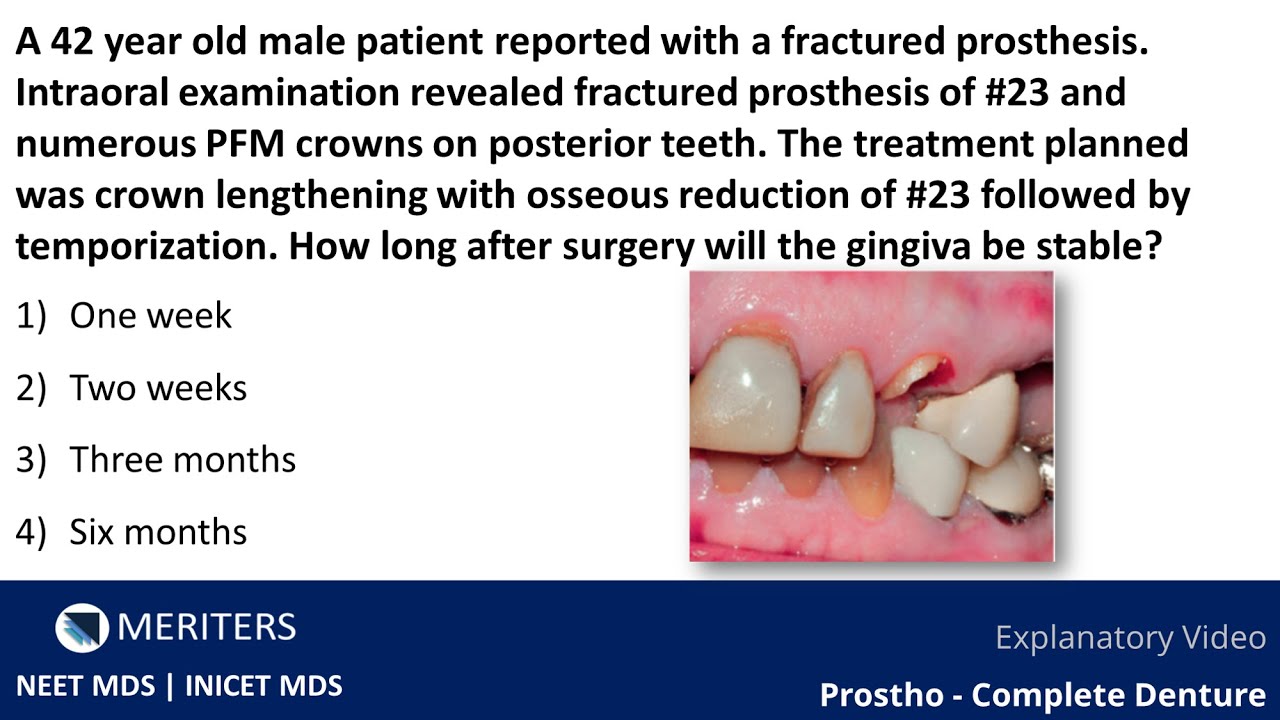 A 42 year old male patient reported with a fractured prosthesis. Intraoral examination revealed fractured prosthesis of #23 and numerous PFM crowns on posterior teeth. The treatment planned was crown lengthening with osseous reduction of #23 followed by temporization. How long after surgery will the gingiva be stable?

1) One week

2) Two weeks

3) Three months

4) Six months

MERITERS

NEET MDS | INICET MDS

Explanatory Video

Prostho - Complete Denture